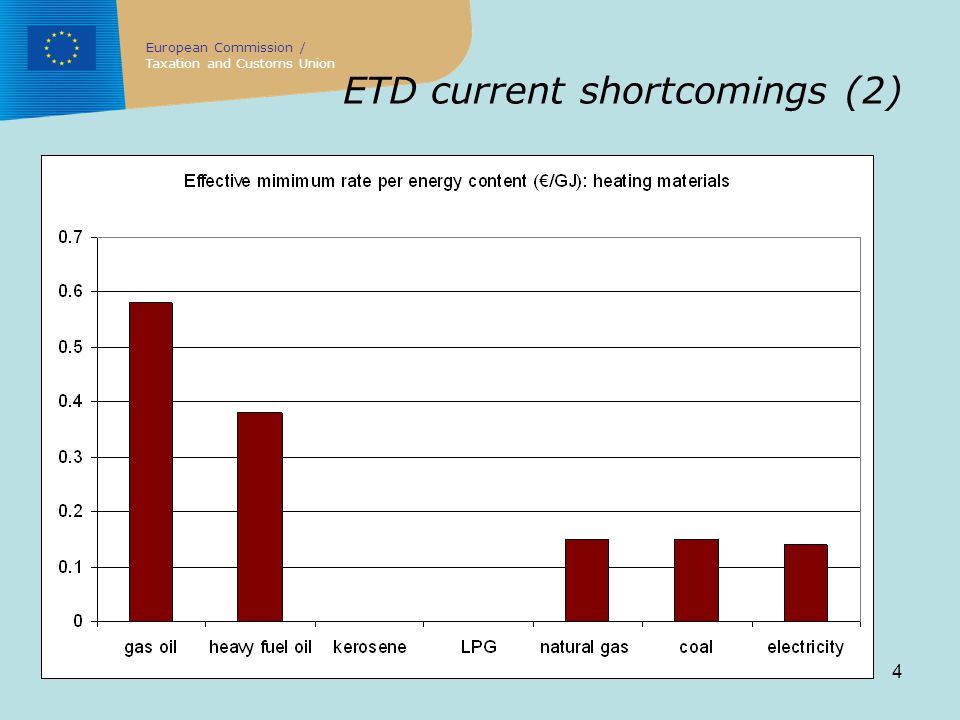 European Commission /
Taxation and Customs Union

ETD current shortcomings (2)

Effective mimimum rate per energy content (€/GJ): heating materials

0.7
0.6
0.5
0.4
0.3
0.2
0.1
0

gas oil
heavy fuel oil
kerosene
LPG
natural gas
coal
electricity

4